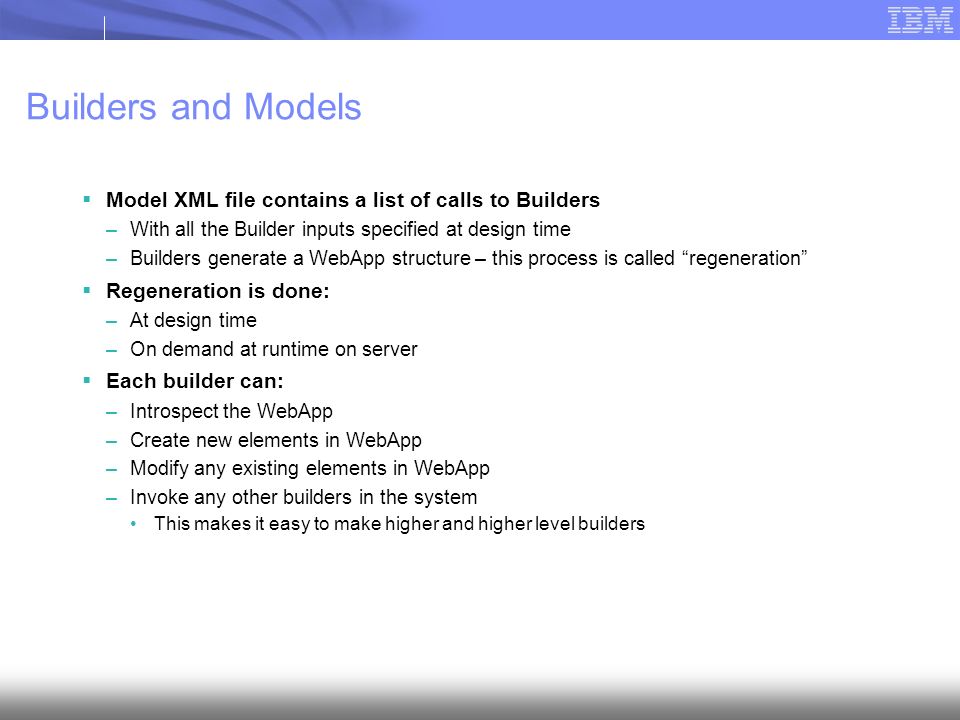 IBM

Builders and Models

▪ Model XML file contains a list of calls to Builders
– With all the Builder inputs specified at design time
– Builders generate a WebApp structure – this process is called “regeneration”

▪ Regeneration is done:
– At design time
– On demand at runtime on server

▪ Each builder can:
– Introspect the WebApp
– Create new elements in WebApp
– Modify any existing elements in WebApp
– Invoke any other builders in the system
• This makes it easy to make higher and higher level builders